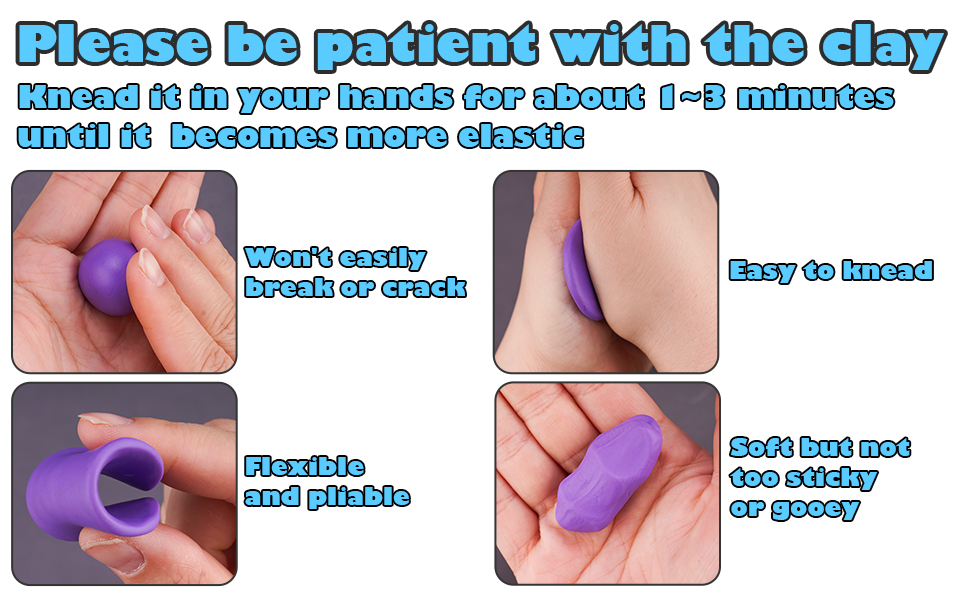 Please be patient with the clay

Knead it in your hands for about 1~3 minutes until it becomes more elastic

Won't easily break or crack

Easy to knead

Flexible and pliable

Soft but not too sticky or gooey